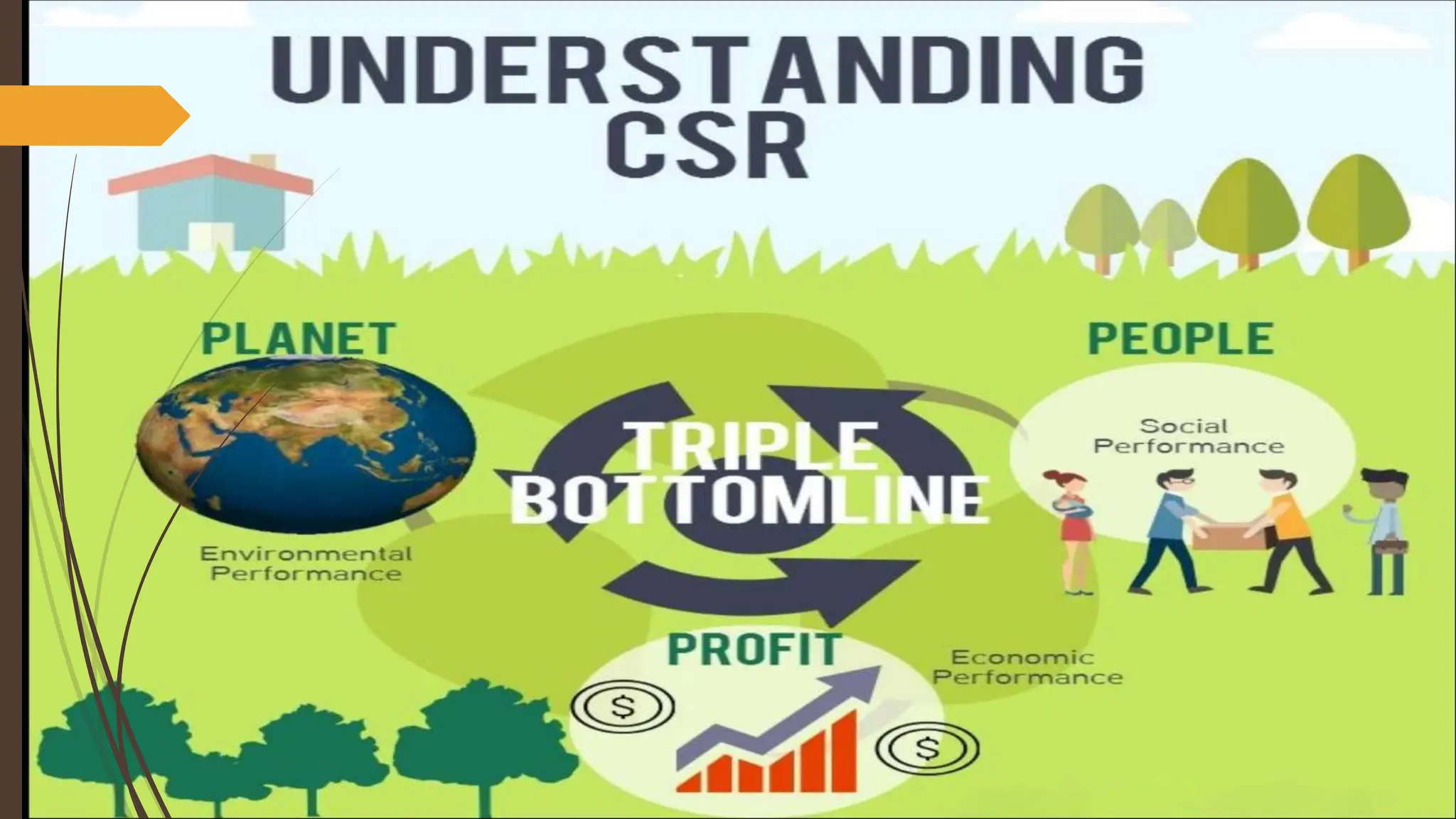 UNDERSTANDING CSR

PLANET

Environmental Performance

TRIPLE BOTTOMLINE

PEOPLE

Social Performance

PROFIT

Economic Performance

$

$